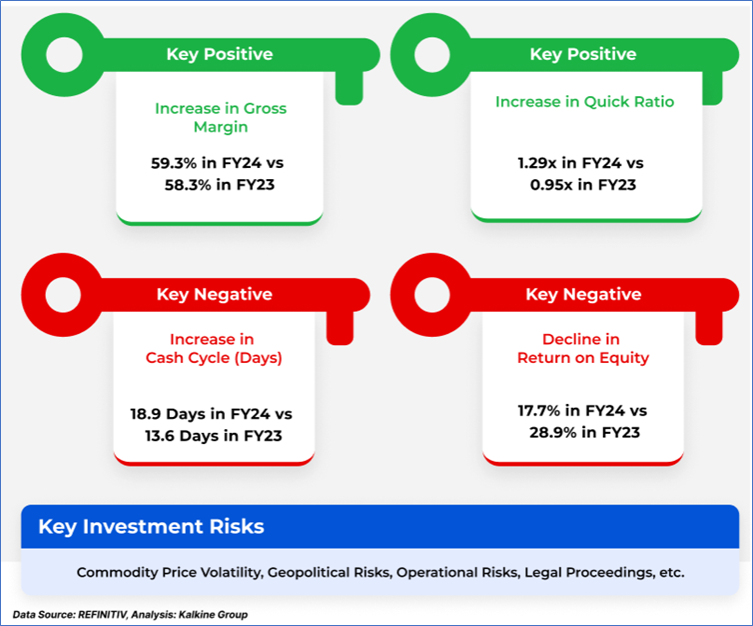 Key Positive

Increase in Gross Margin

59.3% in FY24 vs 58.3% in FY23

Key Positive

Increase in Quick Ratio

1.29x in FY24 vs 0.95x in FY23

Key Negative

Increase in Cash Cycle (Days)

18.9 Days in FY24 vs 13.6 Days in FY23

Key Negative

Decline in Return on Equity

17.7% in FY24 vs 28.9% in FY23

Key Investment Risks

Commodity Price Volatility, Geopolitical Risks, Operational Risks, Legal Proceedings, etc.

Data Source: REFINITIV, Analysis: Kalkine Group